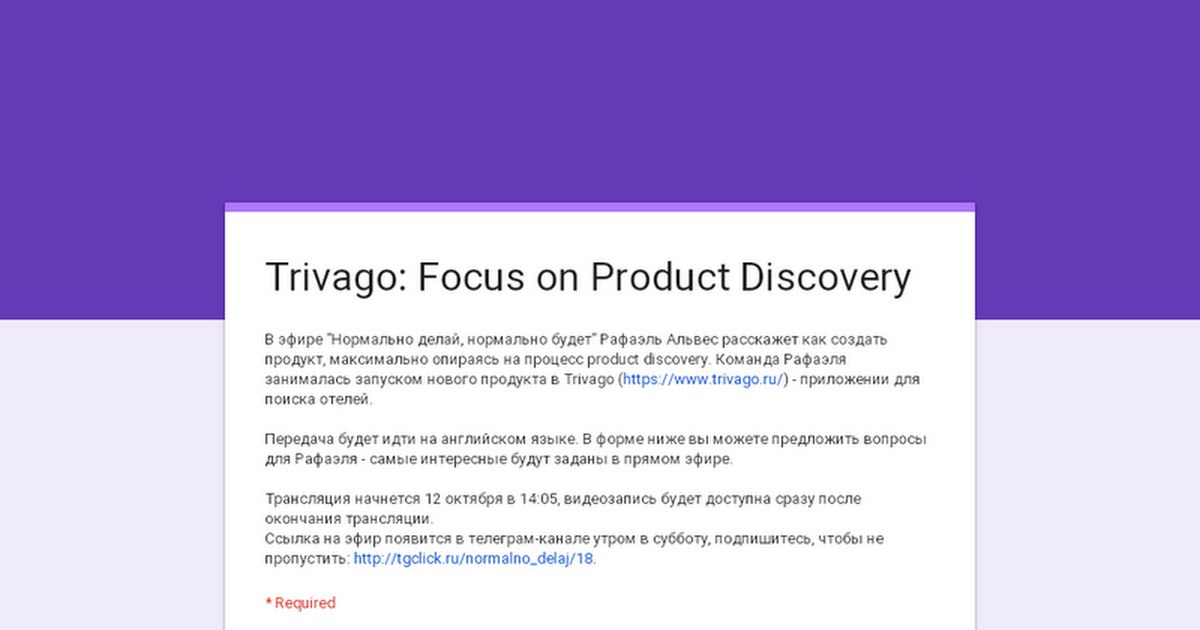 Trivago: Focus on Product Discovery

В эфире "Нормально делай, нормально будет" Рафаэль Альвес расскажет как создать продукт, максимально опираясь на процесс product discovery. Команда Рафаэля занималась запуском нового продукта в Trivago (https://www.trivago.ru/) - приложении для поиска отелей.

Передача будет идти на английском языке. В форме ниже вы можете предложить вопросы для Рафаэля - самые интересные будут заданы в прямом эфире.

Трансляция начнется 12 октября в 14:05, видеозапись будет доступна сразу после окончания трансляции.
Ссылка на эфир появится в телеграм-канале утром в субботу, подпишитесь, чтобы не пропустить: http://tgclick.ru/normalno_delaj/18.

* Required